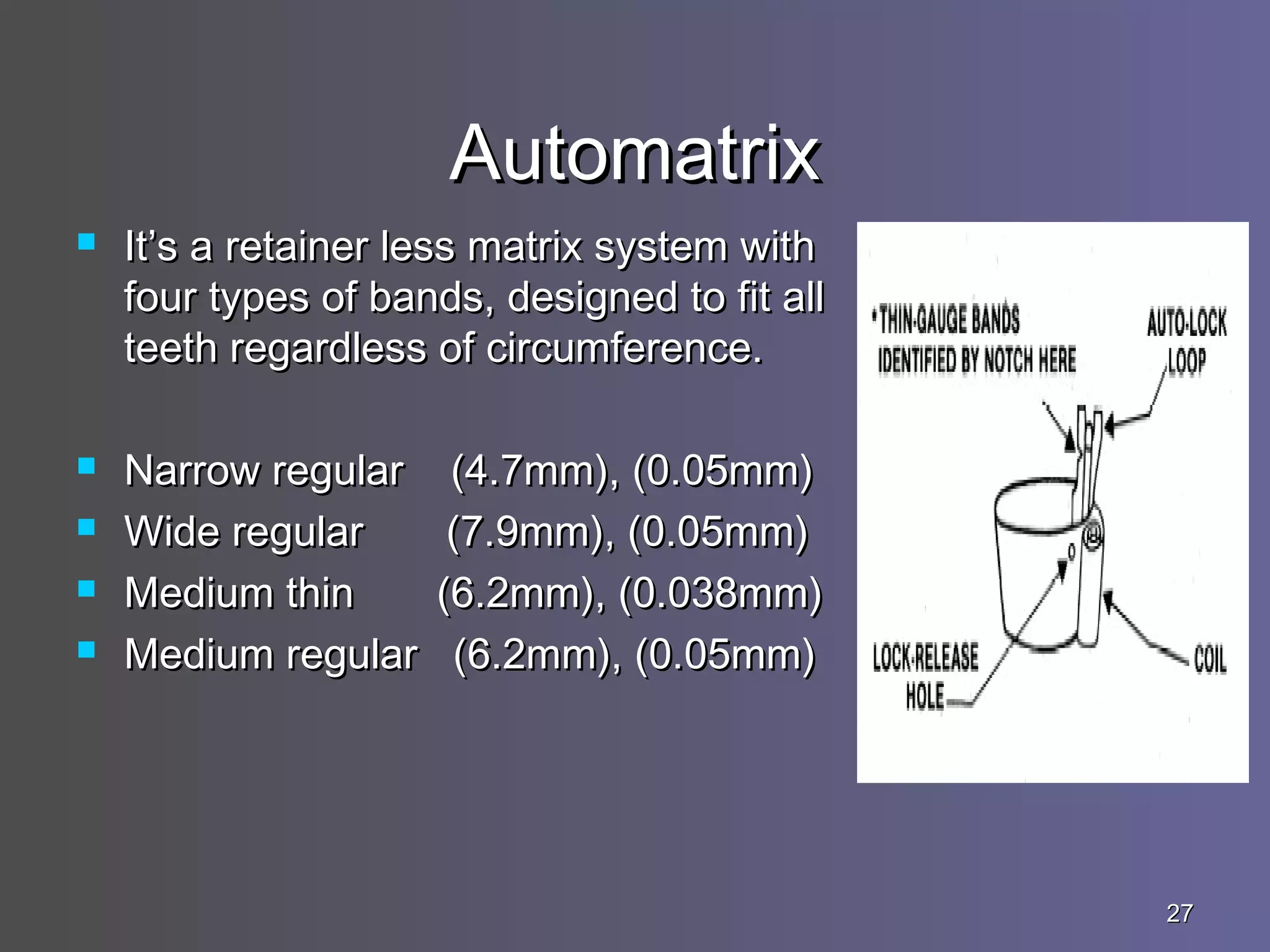 Automatrix

It’s a retainer less matrix system with four types of bands, designed to fit all teeth regardless of circumference.

Narrow regular (4.7mm), (0.05mm)
Wide regular (7.9mm), (0.05mm)
Medium thin (6.2mm), (0.038mm)
Medium regular (6.2mm), (0.05mm)

*THIN-GAUGE BANDS IDENTIFIED BY NOTCH HERE

AUTO-LOCK LOOP

LOCK-RELEASE HOLE

COIL

27